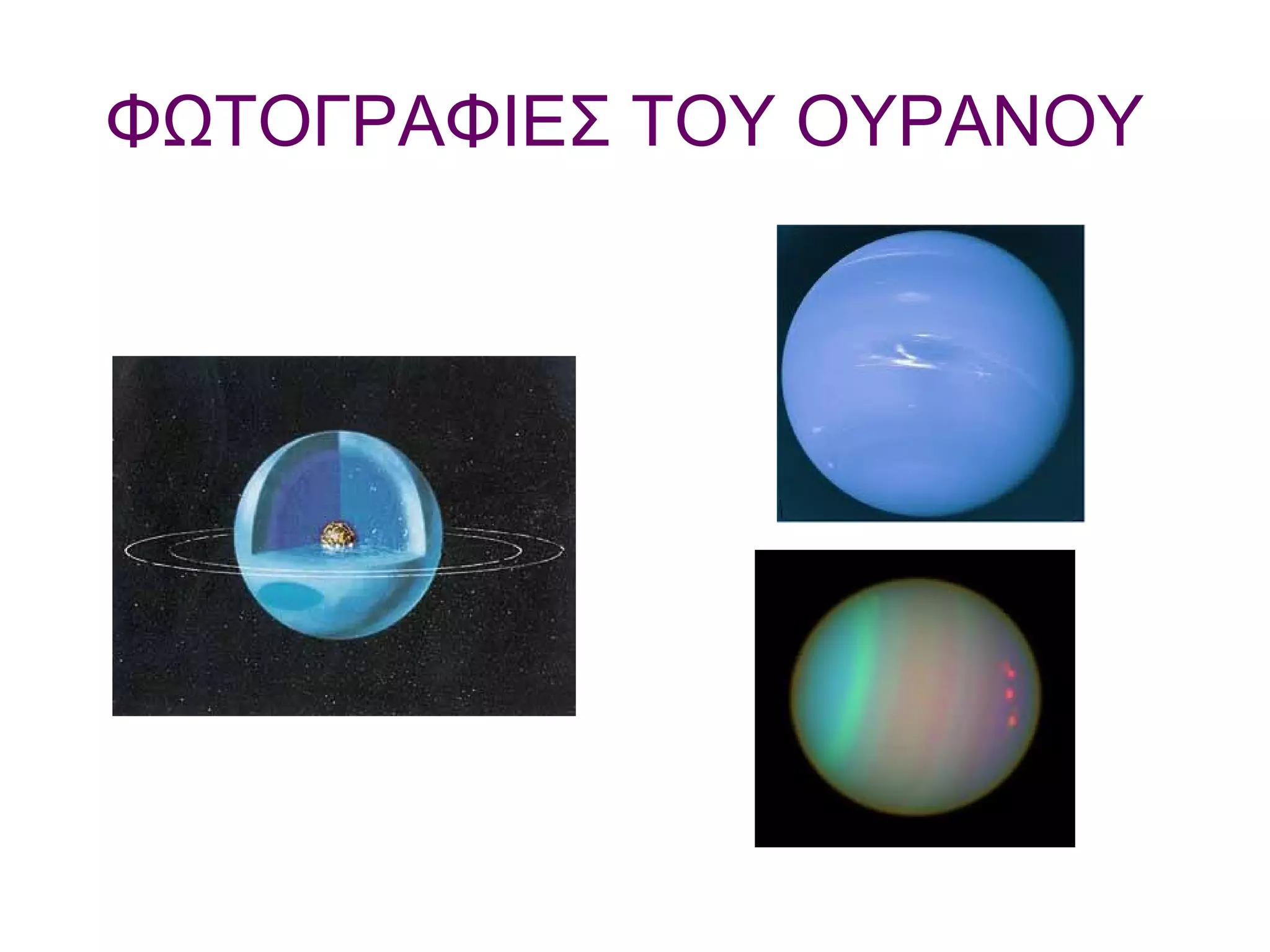 ΦΩΤΟΓΡΑΦΙΕΣ ΤΟΥ ΟΥΡΑΝΟΥ